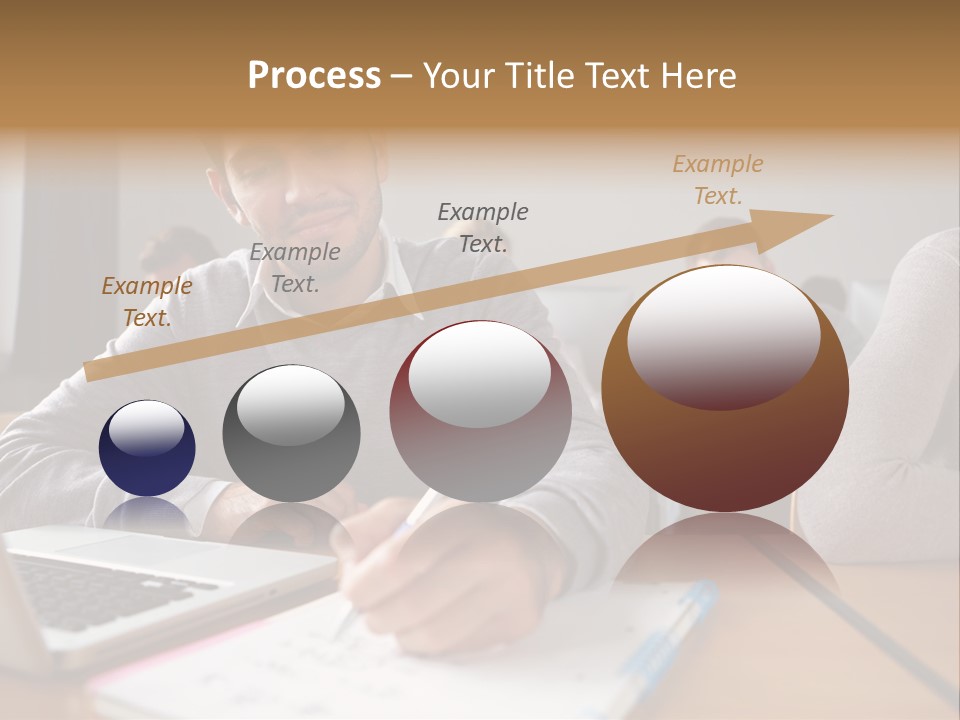 Process – Your Title Text Here

Example Text.

Example Text.

Example Text.

Example Text.